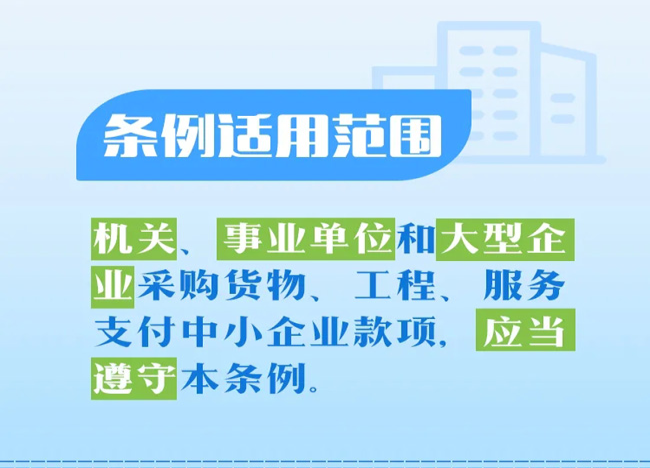 条例适用范围

机关、事业单位和大型企业采购货物、工程、服务支付中小企业款项，应当遵守本条例。